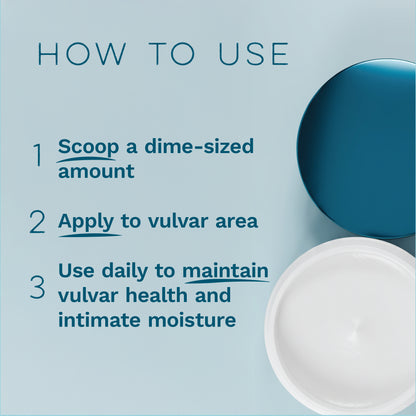 HOW TO USE

1 Scoop a dime-sized amount

2 Apply to vulvar area

3 Use daily to maintain vulvar health and intimate moisture